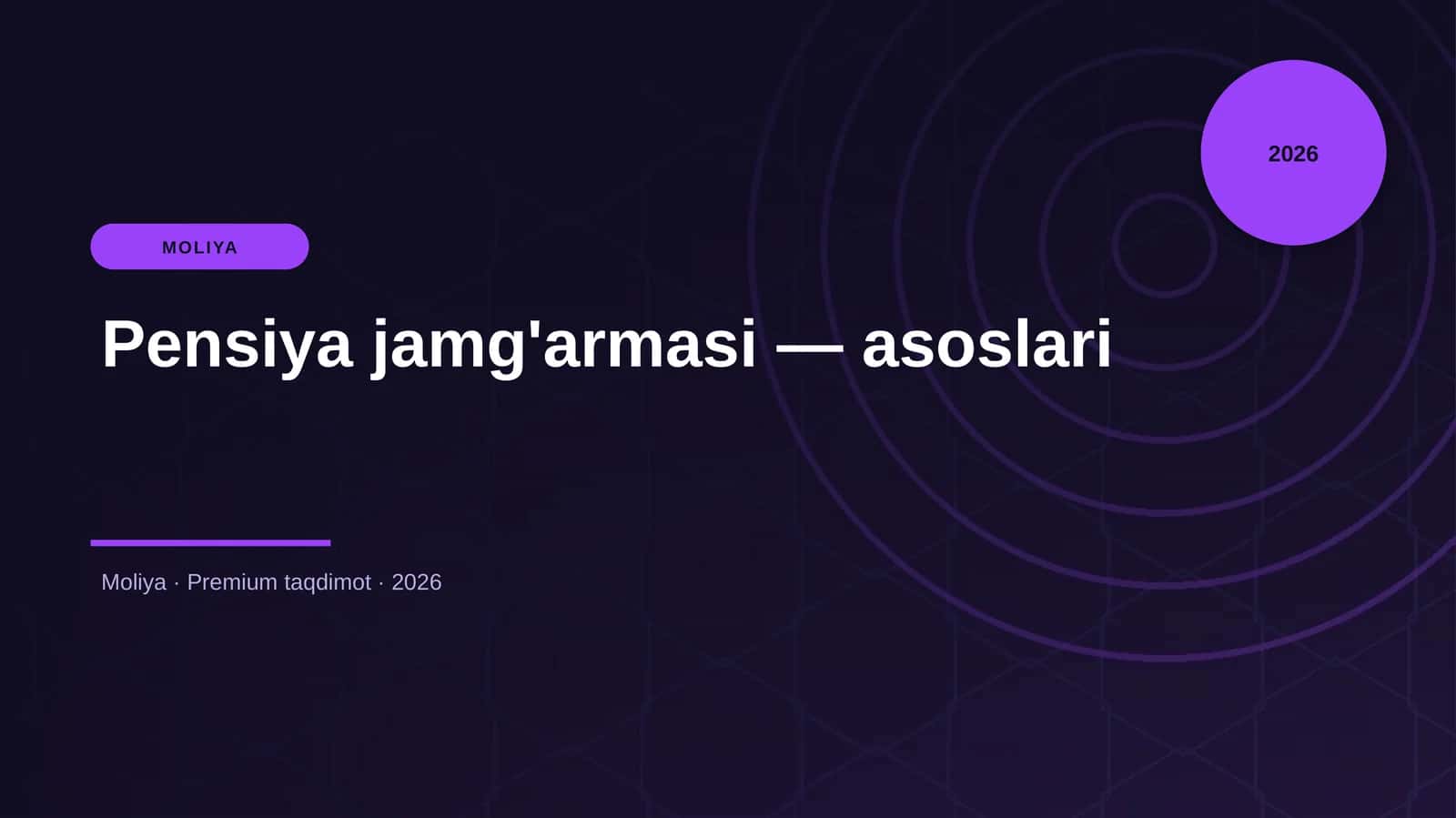 2026

MOLIYA

Pensiya jamg'armasi — asoslari

Moliya · Premium taqdimot · 2026